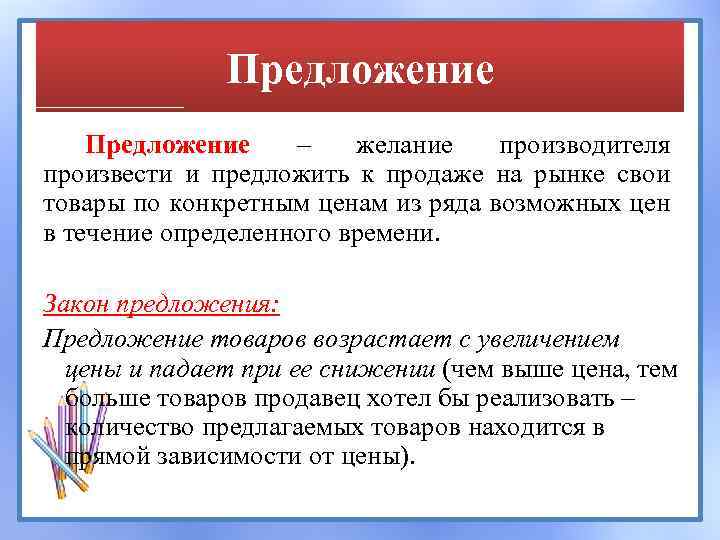 Предложение

Предложение – желание производителя произвести и предложить к продаже на рынке свои товары по конкретным ценам из ряда возможных цен в течение определенного времени.

Закон предложения:

Предложение товаров возрастает с увеличением цены и падает при ее снижении (чем выше цена, тем больше товаров продавец хотел бы реализовать – количество предлагаемых товаров находится в прямой зависимости от цены).